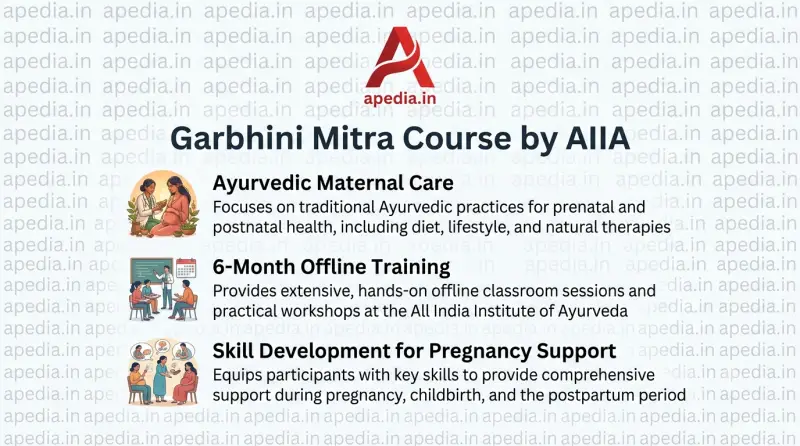 apedia.in

Garbhini Mitra Course by AIIA

Ayurvedic Maternal Care
Focuses on traditional Ayurvedic practices for prenatal and postnatal health, including diet, lifestyle, and natural therapies

6-Month Offline Training
Provides extensive, hands-on offline classroom sessions and practical workshops at the All India Institute of Ayurveda

Skill Development for Pregnancy Support
Equips participants with key skills to provide comprehensive support during pregnancy, childbirth, and the postpartum period